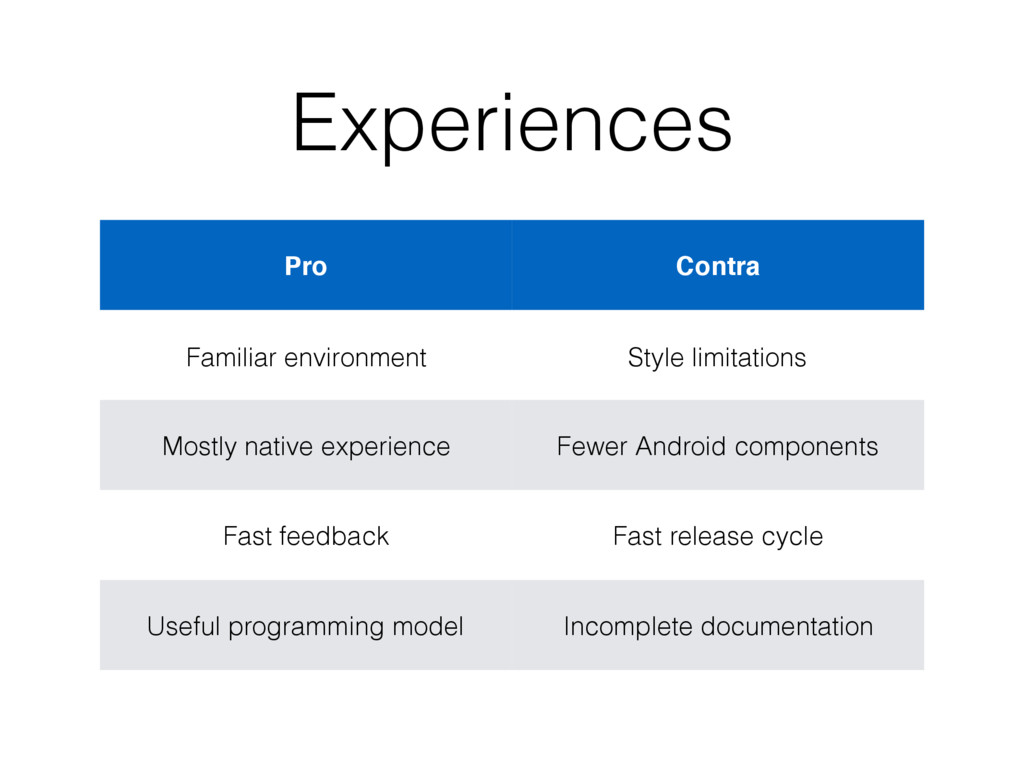 Experiences

| Pro | Contra |
|---|---|
| Familiar environment | Style limitations |
| Mostly native experience | Fewer Android components |
| Fast feedback | Fast release cycle |
| Useful programming model | Incomplete documentation |